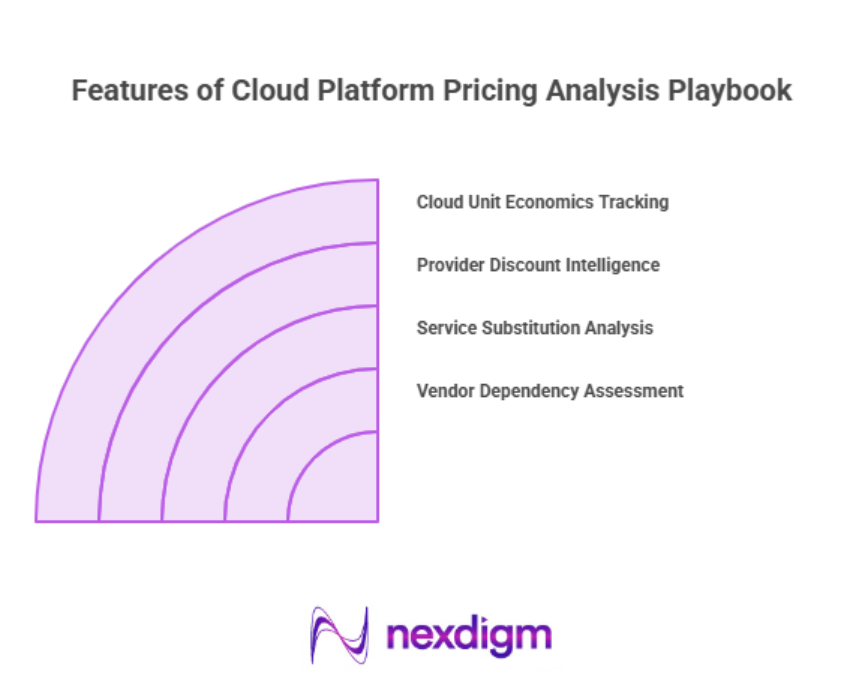 Features of Cloud Platform Pricing Analysis Playbook

Cloud Unit Economics Tracking

Provider Discount Intelligence

Service Substitution Analysis

Vendor Dependency Assessment

nexdigm